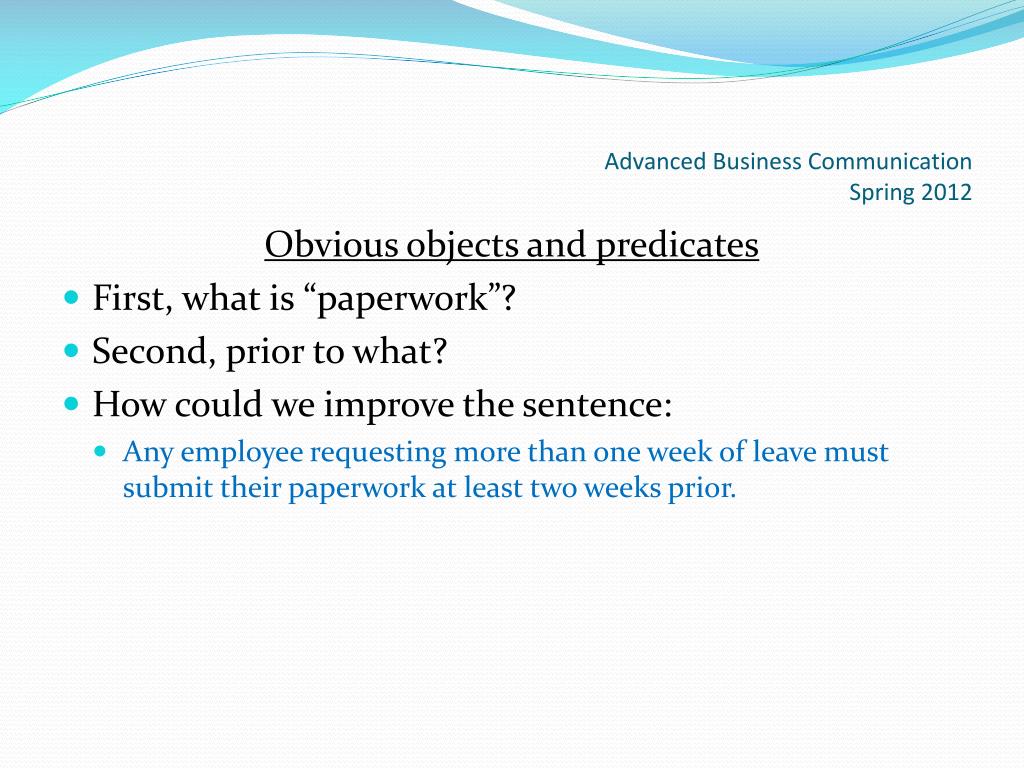 Advanced Business Communication
Spring 2012

Obvious objects and predicates

First, what is “paperwork”?
Second, prior to what?
How could we improve the sentence:
Any employee requesting more than one week of leave must submit their paperwork at least two weeks prior.